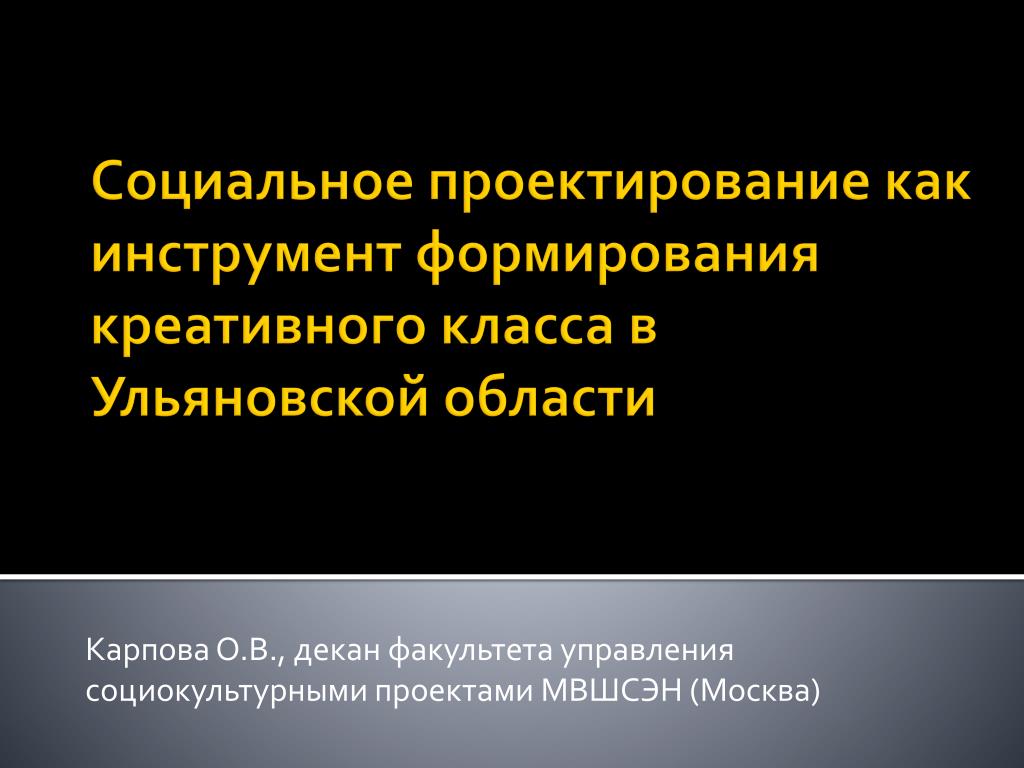 Социальное проектирование как инструмент формирования креативного класса в Ульяновской области

Карпова О.В., декан факультета управления социокультурными проектами МВШСЭН (Москва)